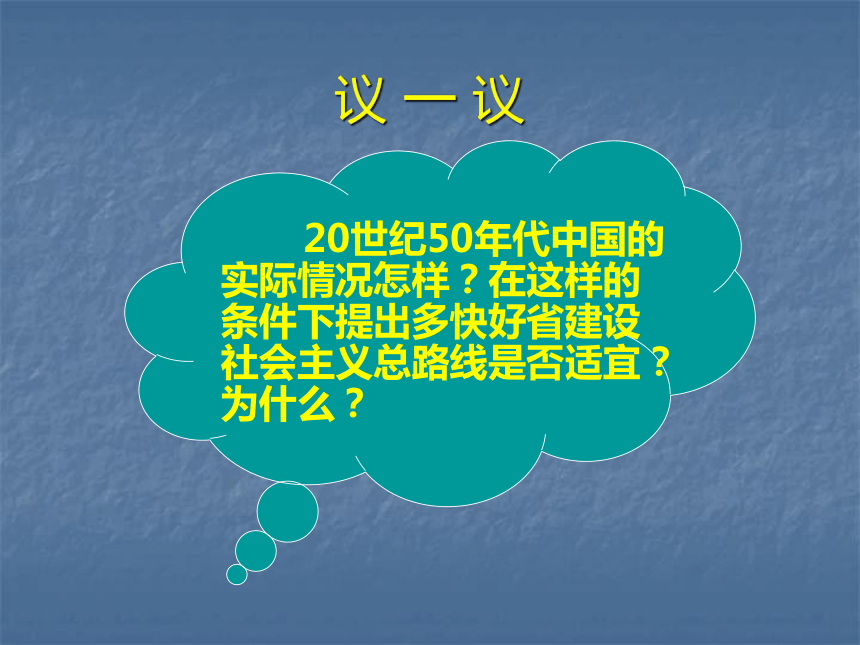 议 一 议

20世纪50年代中国的实际情况怎样？在这样的条件下提出多快好省建设社会主义总路线是否适宜？为什么？